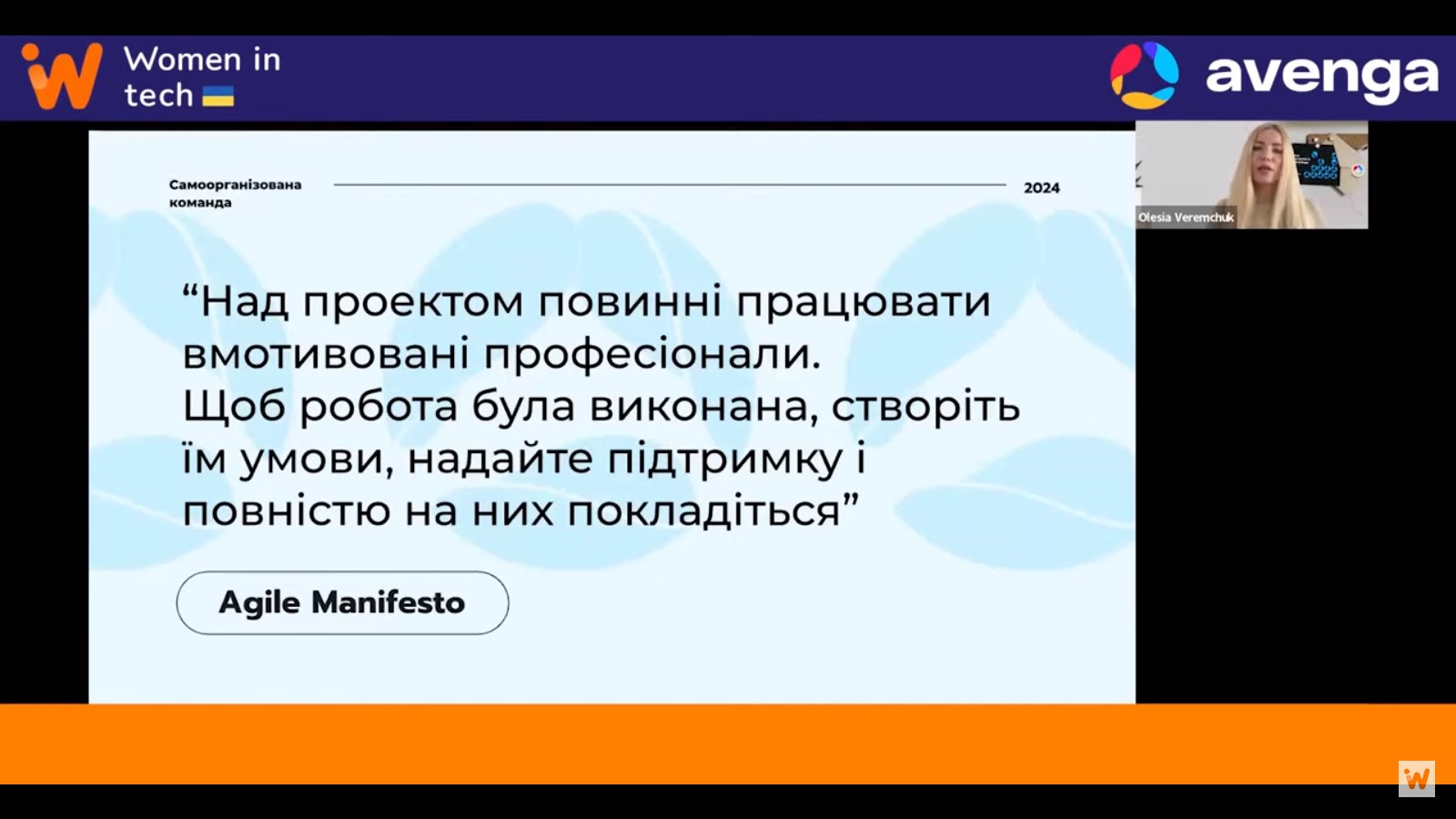 Women in tech

avenga

Самоорганізована команда

2024

Olesia Veremchuk

“Над проектом повинні працювати вмотивовані професіонали. Щоб робота була виконана, створіть їм умови, надайте підтримку і повністю на них покладіться”

Agile Manifesto